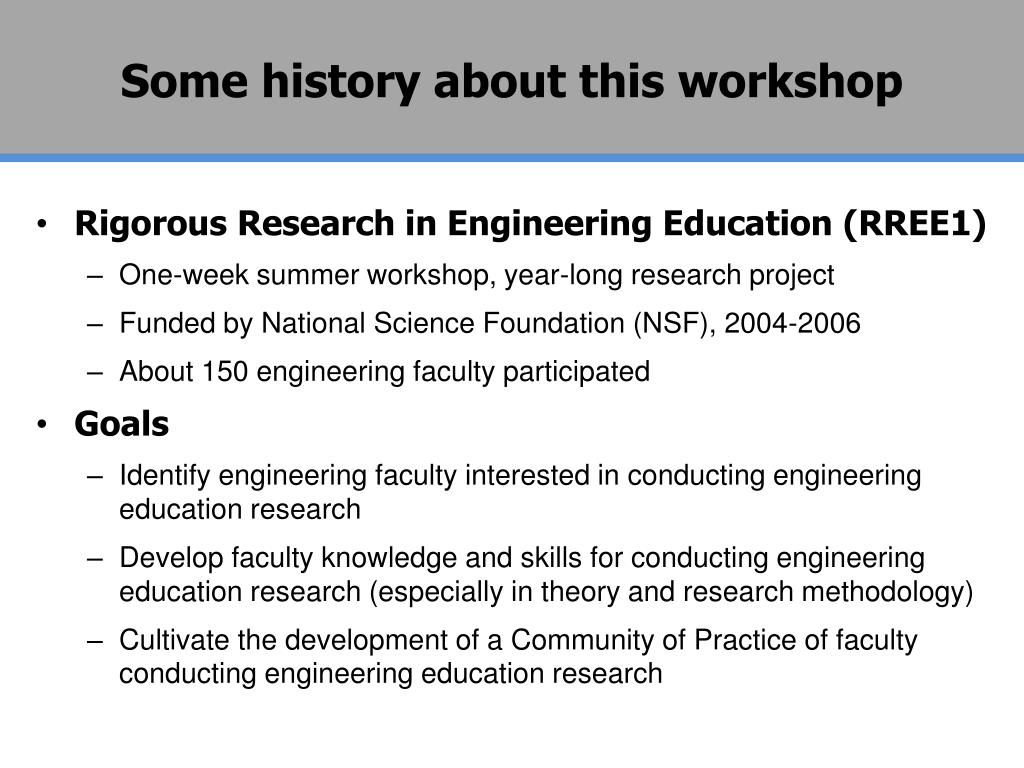 Some history about this workshop

• Rigorous Research in Engineering Education (RREE1)
  – One-week summer workshop, year-long research project
  – Funded by National Science Foundation (NSF), 2004-2006
  – About 150 engineering faculty participated
• Goals
  – Identify engineering faculty interested in conducting engineering education research
  – Develop faculty knowledge and skills for conducting engineering education research (especially in theory and research methodology)
  – Cultivate the development of a Community of Practice of faculty conducting engineering education research